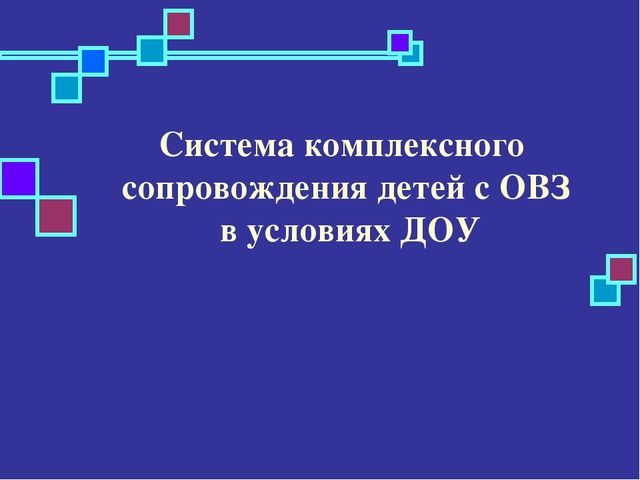 Система комплексного сопровождения детей с ОВЗ в условиях ДОУ